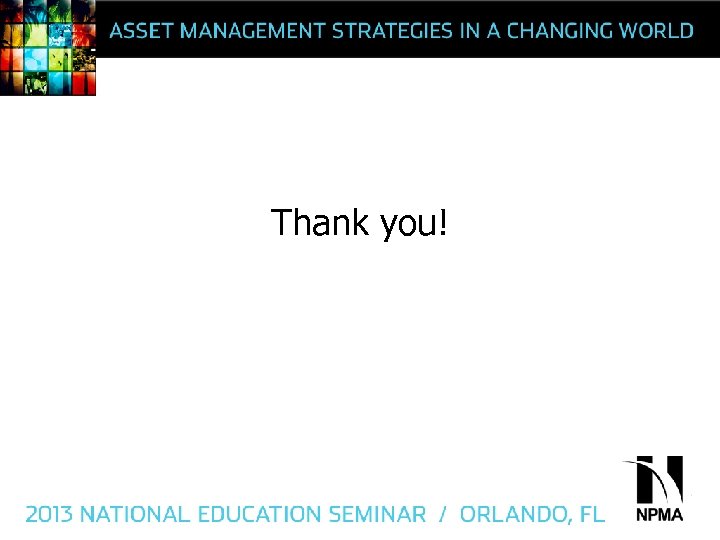 ASSET MANAGEMENT STRATEGIES IN A CHANGING WORLD

Thank you!

2013 NATIONAL EDUCATION SEMINAR / ORLANDO, FL

NPMA